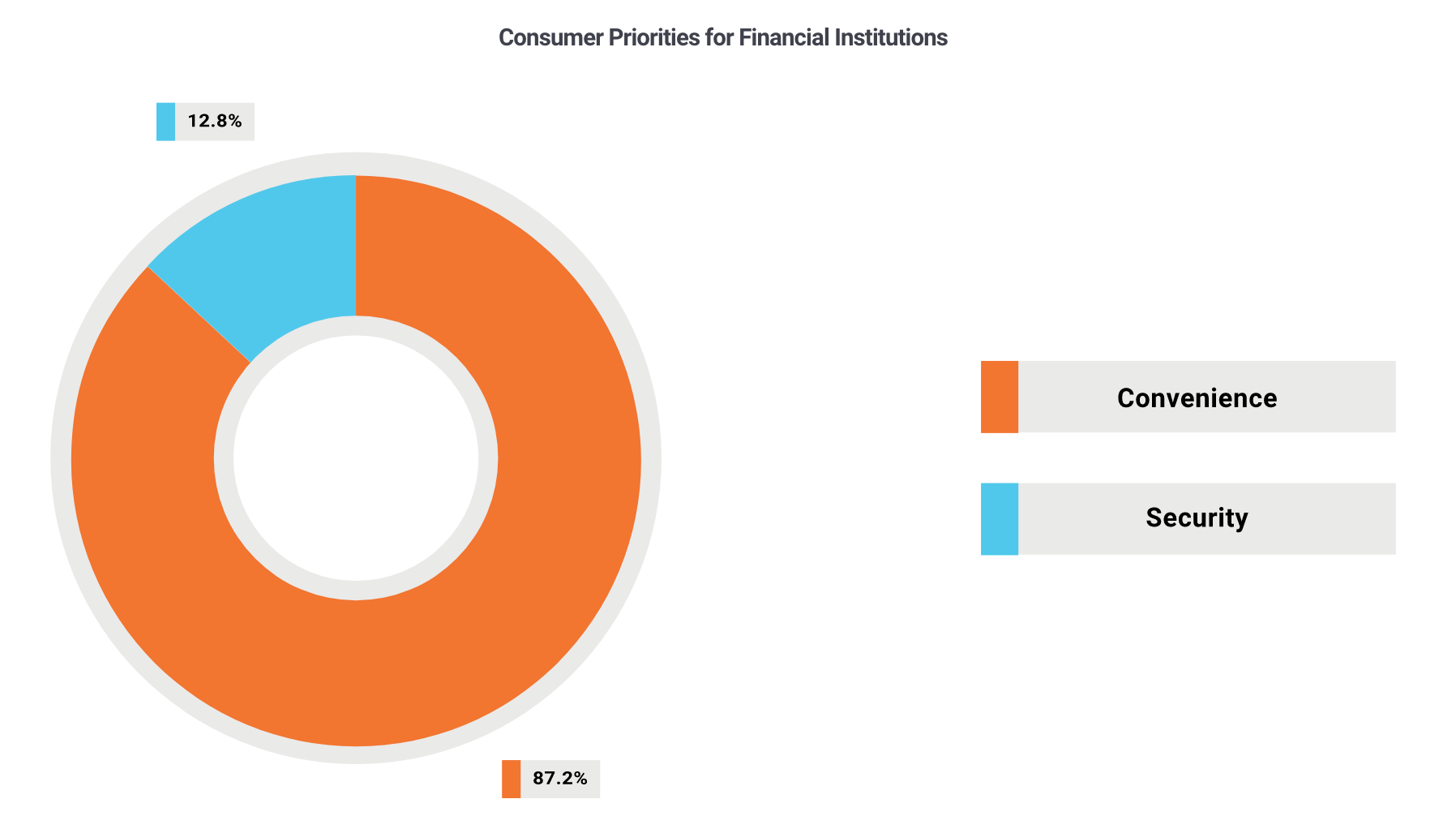 Consumer Priorities for Financial Institutions

12.8%

87.2%

Convenience

Security